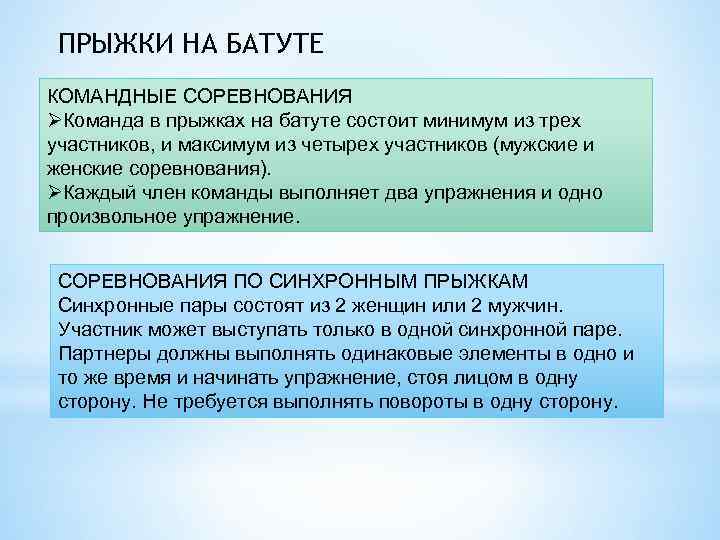 ПРЫЖКИ НА БАТУТЕ

КОМАНДНЫЕ СОРЕВНОВАНИЯ
➢Команда в прыжках на батуте состоит минимум из трех участников, и максимум из четырех участников (мужские и женские соревнования).
➢Каждый член команды выполняет два упражнения и одно произвольное упражнение.

СОРЕВНОВАНИЯ ПО СИНХРОННЫМ ПРЫЖКАМ
Синхронные пары состоят из 2 женщин или 2 мужчин. Участник может выступать только в одной синхронной паре. Партнеры должны выполнять одинаковые элементы в одно и то же время и начинать упражнение, стоя лицом в одну сторону. Не требуется выполнять повороты в одну сторону.